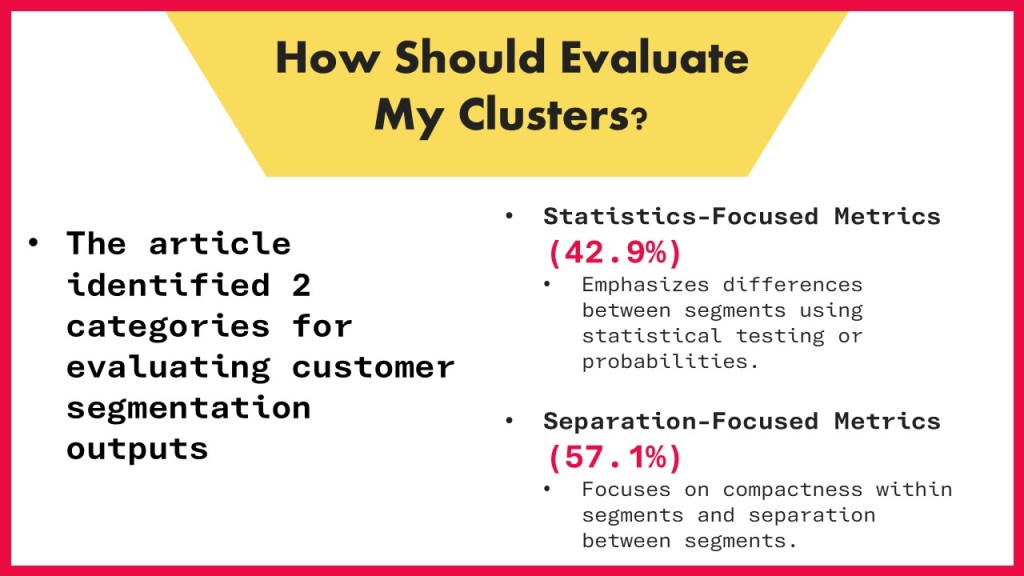 How Should Evaluate My Clusters?

• The article identified 2 categories for evaluating customer segmentation outputs

• Statistics-Focused Metrics (42.9%)
  • Emphasizes differences between segments using statistical testing or probabilities.

• Separation-Focused Metrics (57.1%)
  • Focuses on compactness within segments and separation between segments.